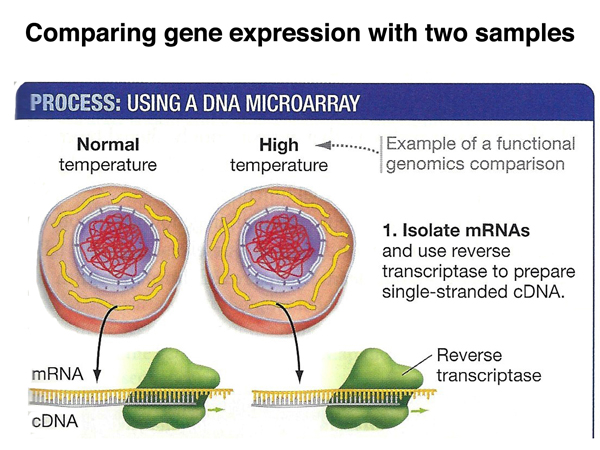 Comparing gene expression with two samples

PROCESS: USING A DNA MICROARRAY

Normal temperature

High temperature

Example of a functional genomics comparison

1. Isolate mRNAs and use reverse transcriptase to prepare single-stranded cDNA.

mRNA

cDNA

Reverse transcriptase